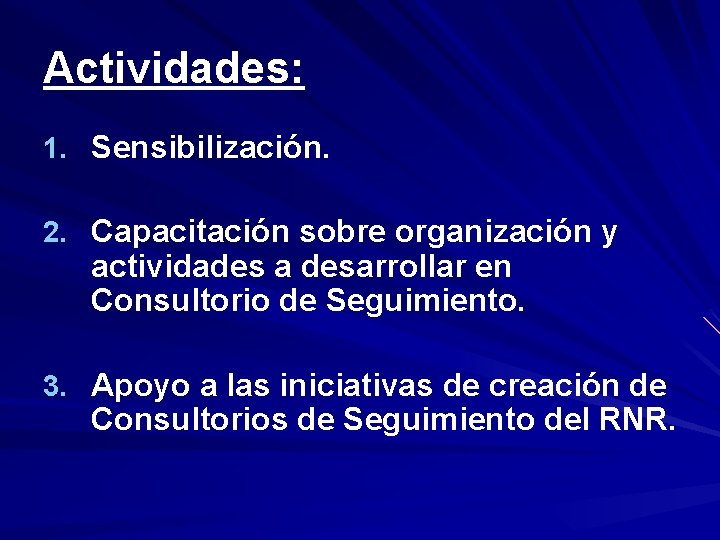 Actividades:

1. Sensibilización.

2. Capacitación sobre organización y actividades a desarrollar en Consultorio de Seguimiento.

3. Apoyo a las iniciativas de creación de Consultorios de Seguimiento del RNR.